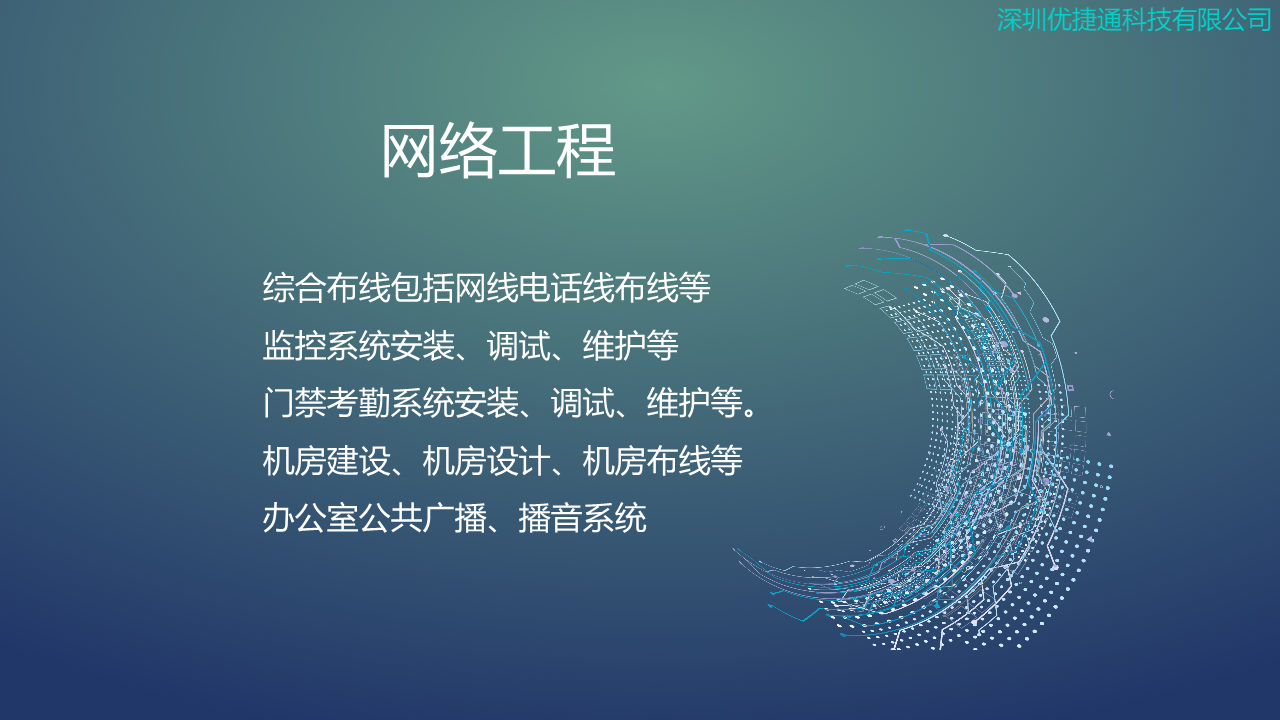 深圳优捷通科技有限公司

网络工程

综合布线包括网线电话线布线等
监控系统安装、调试、维护等
门禁考勤系统安装、调试、维护等。
机房建设、机房设计、机房布线等
办公室公共广播、播音系统